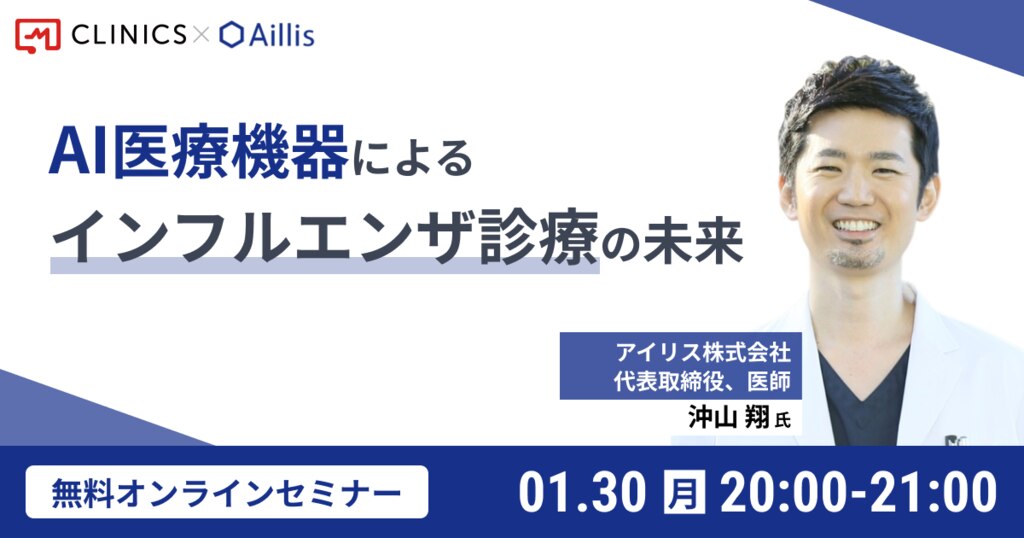 CLINICS × Aillis

AI医療機器による
インフルエンザ診療の未来

アイリス株式会社
代表取締役、医師
沖山 翔 氏

無料オンラインセミナー

01.30 月 20:00-21:00